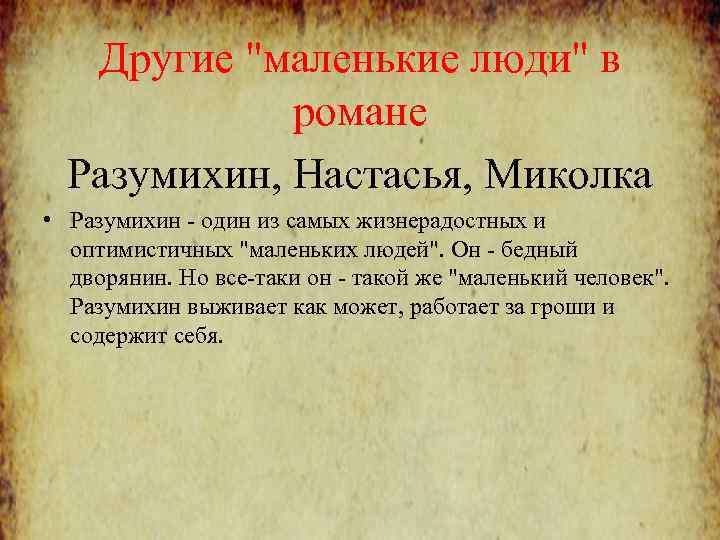 Другие "маленькие люди" в романе

Разумихин, Настасья, Миколка

• Разумихин - один из самых жизнерадостных и оптимистичных "маленьких людей". Он - бедный дворянин. Но все-таки он - такой же "маленький человек". Разумихин выживает как может, работает за гроши и содержит себя.